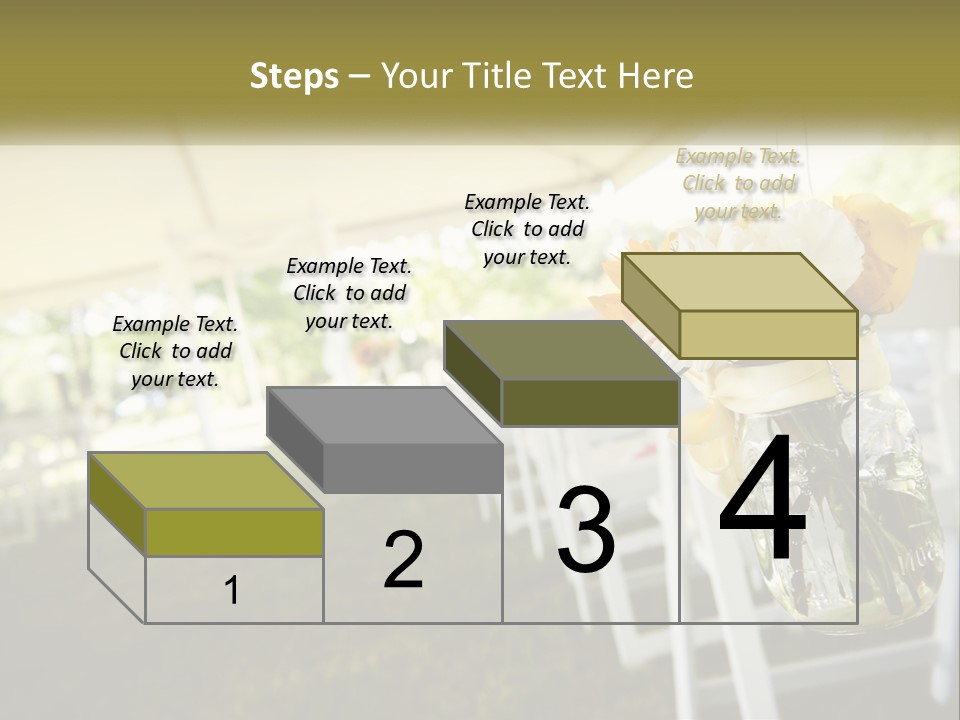 Steps – Your Title Text Here

Example Text. Click to add your text.

Example Text. Click to add your text.

Example Text. Click to add your text.

Example Text. Click to add your text.

1

2

3

4